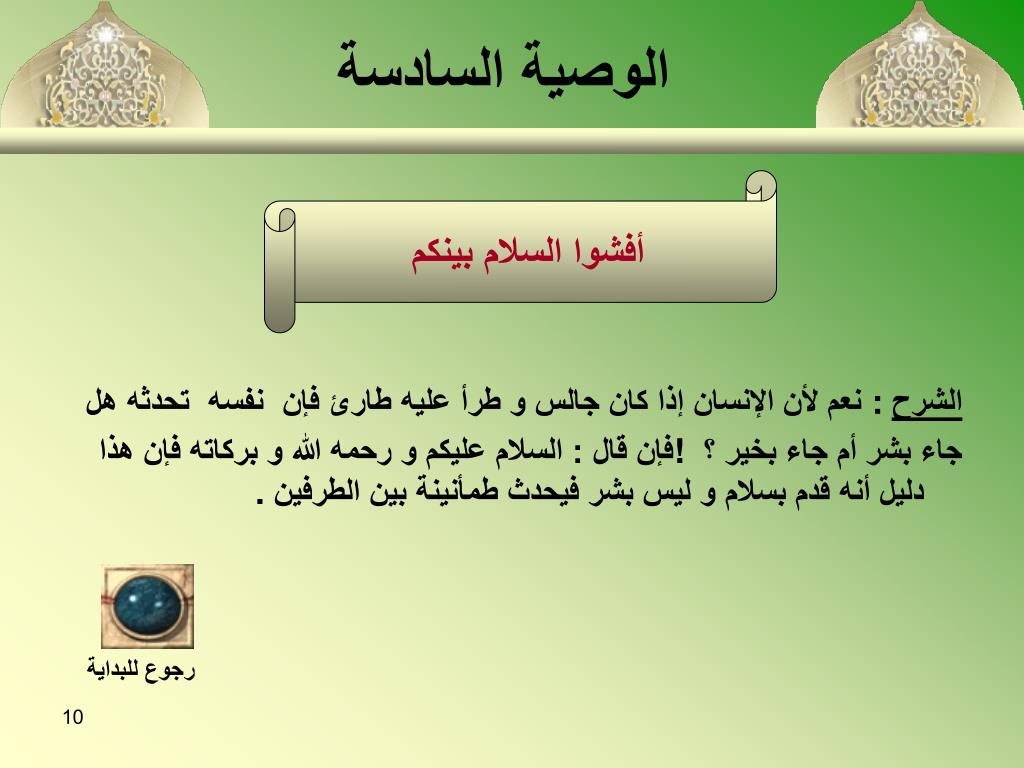 الوصية السادسة

أفشوا السلام بينكم

الشرح : نعم لأن الإنسان إذا كان جالس و طرأ عليه طارئ فإن نفسه تحدثه هل جاء بشر أم جاء بخير ؟ !فإن قال : السلام عليكم و رحمه الله و بركاته فإن هذا دليل أنه قدم بسلام و ليس بشر فيحدث طمأنينة بين الطرفين .

رجوع للبداية

10